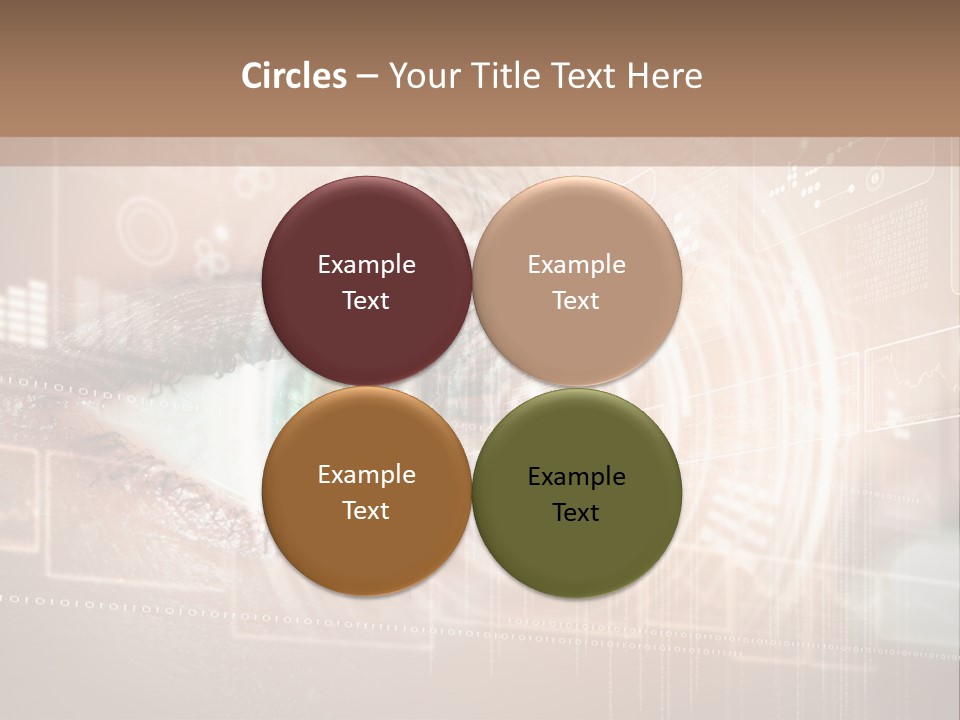 Circles – Your Title Text Here

Example Text

Example Text

Example Text

Example Text